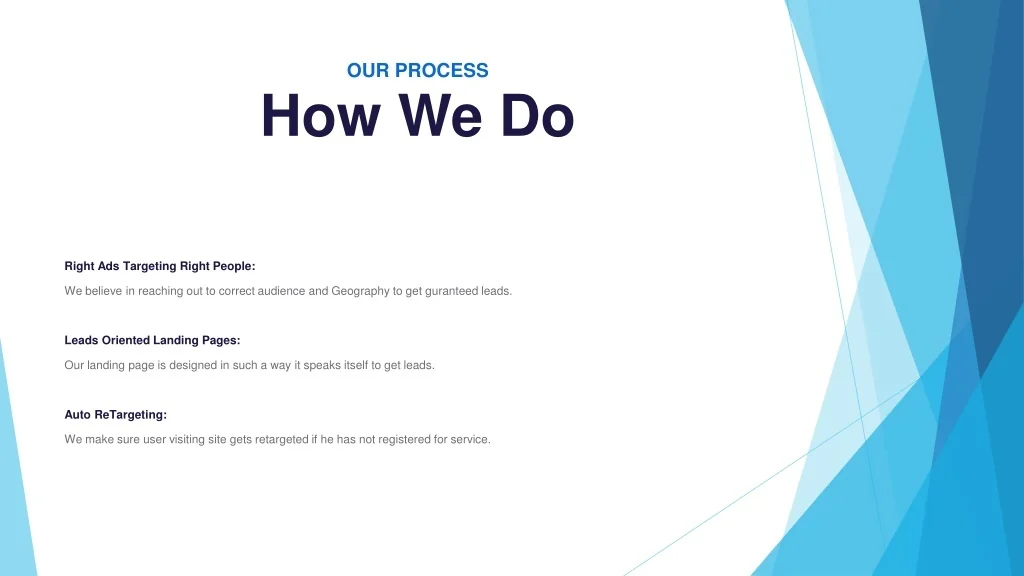 OUR PROCESS

How We Do

Right Ads Targeting Right People:

We believe in reaching out to correct audience and Geography to get guranteed leads.

Leads Oriented Landing Pages:

Our landing page is designed in such a way it speaks itself to get leads.

Auto ReTargeting:

We make sure user visiting site gets retargeted if he has not registered for service.